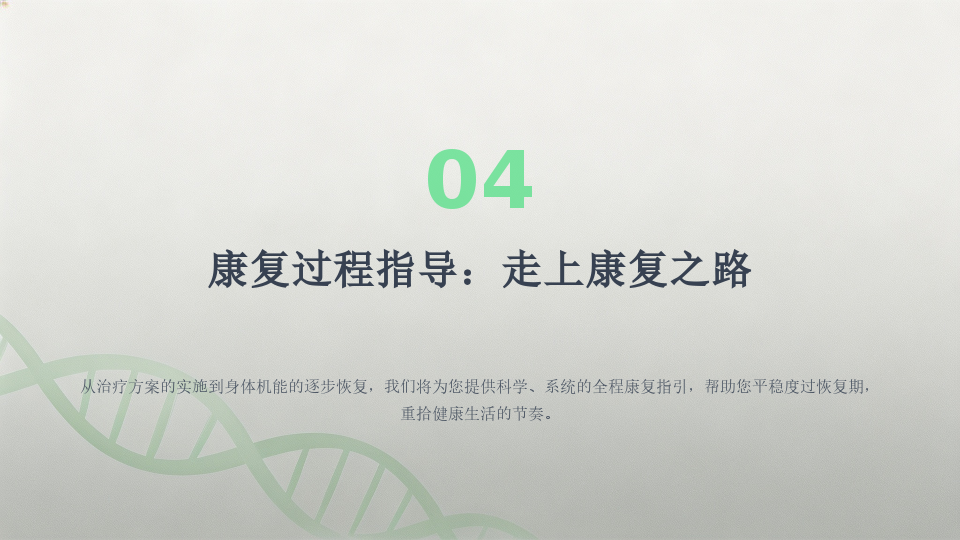 04

康复过程指导：走上康复之路

从治疗方案的实施到身体机能的逐步恢复，我们将为您提供科学、系统的全程康复指引，帮助您平稳度过恢复期，重拾健康生活的节奏。